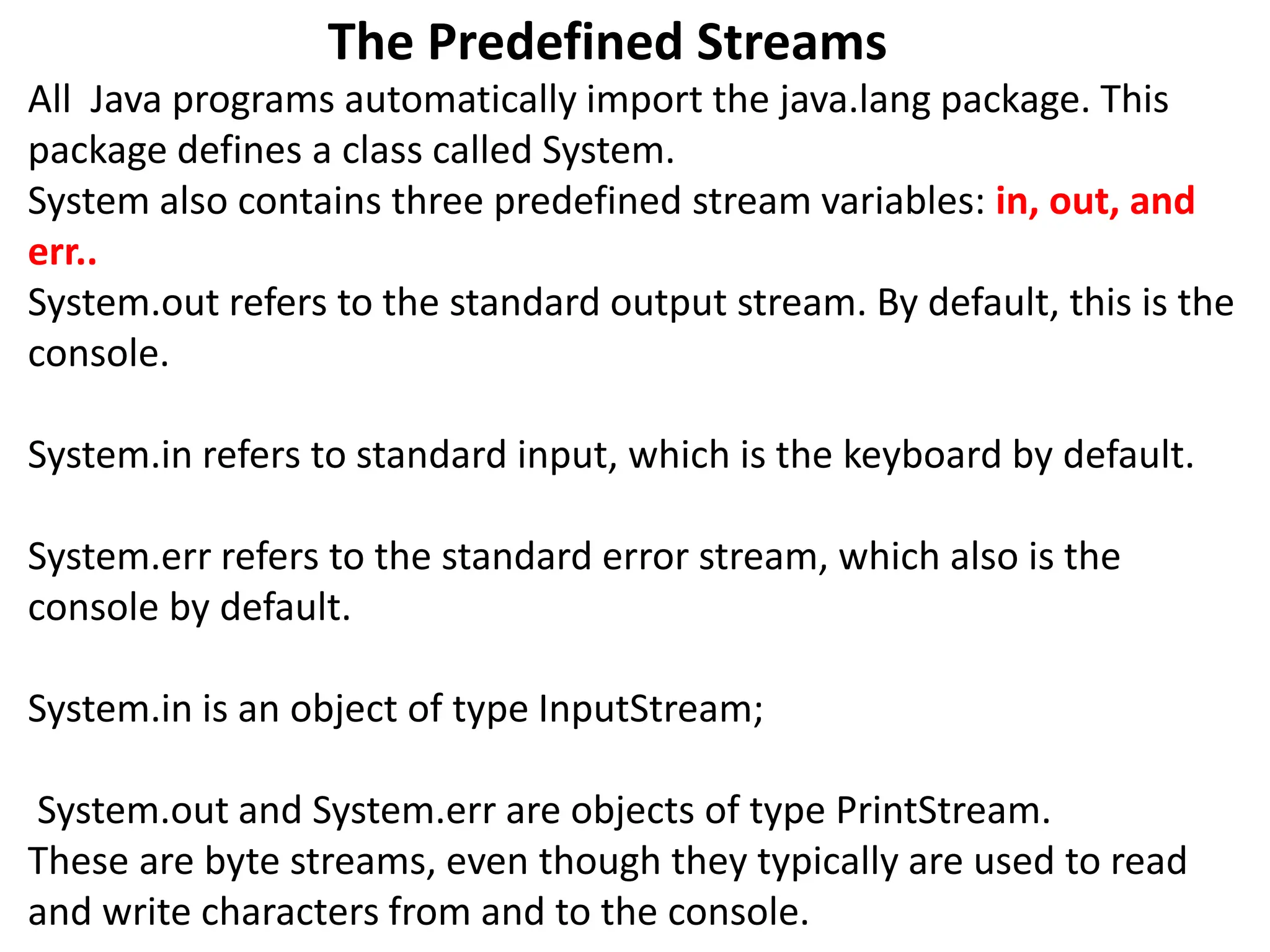 The Predefined Streams

All Java programs automatically import the java.lang package. This package defines a class called System.
System also contains three predefined stream variables: in, out, and err..
System.out refers to the standard output stream. By default, this is the console.

System.in refers to standard input, which is the keyboard by default.

System.err refers to the standard error stream, which also is the console by default.

System.in is an object of type InputStream;

System.out and System.err are objects of type PrintStream.
These are byte streams, even though they typically are used to read and write characters from and to the console.